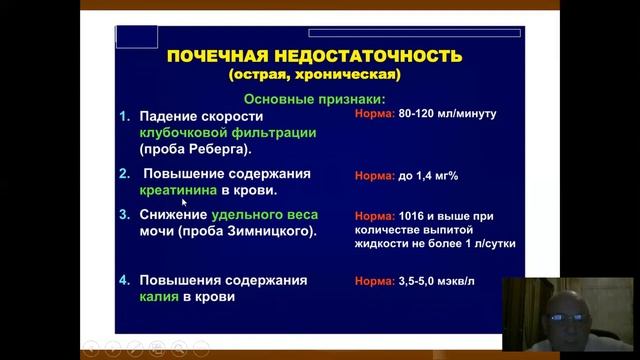 ПОЧЕЧНАЯ НЕДОСТАТОЧНОСТЬ
(острая, хроническая)

Основные признаки:

1. Падение скорости клубочковой фильтрации (проба Реберга).

Норма: 80-120 мл/минуту

2. Повышение содержания креатинина в крови.

Норма: до 1,4 мг%

3. Снижение удельного веса мочи (проба Зимницкого).

Норма: 1016 и выше при количестве выпитой жидкости не более 1 л/сутки

4. Повышения содержания калия в крови

Норма: 3,5-5,0 мэкв/л